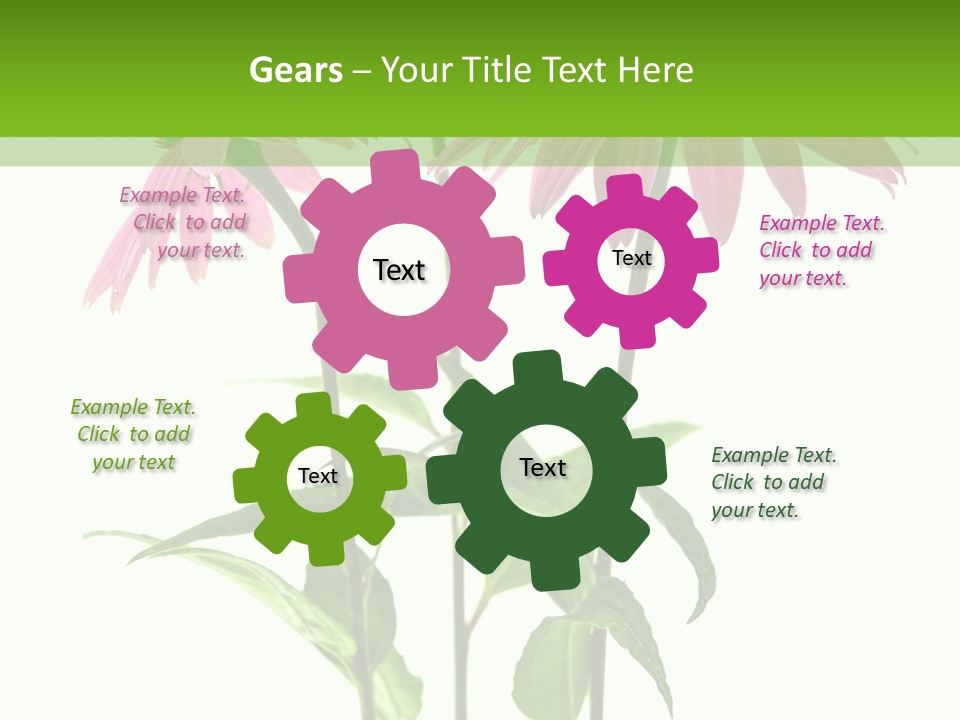 Gears – Your Title Text Here

Example Text. Click to add your text.

Text

Text

Example Text. Click to add your text.

Example Text. Click to add your text

Text

Text

Example Text. Click to add your text.